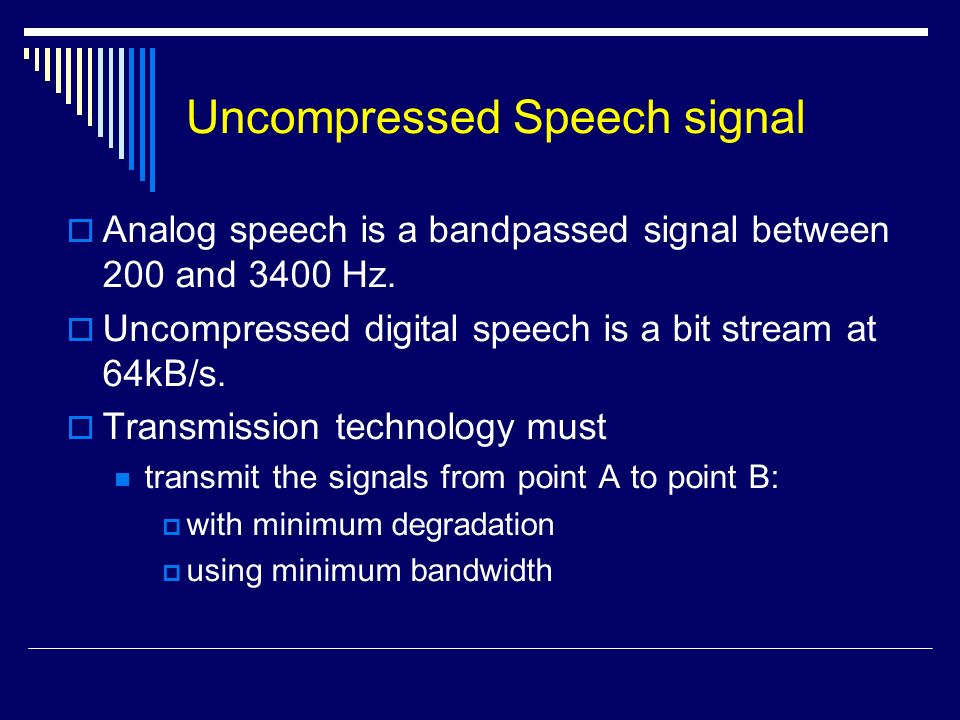 Uncompressed Speech signal

Analog speech is a bandpassed signal between 200 and 3400 Hz.

Uncompressed digital speech is a bit stream at 64kB/s.

Transmission technology must

transmit the signals from point A to point B:

with minimum degradation

using minimum bandwidth